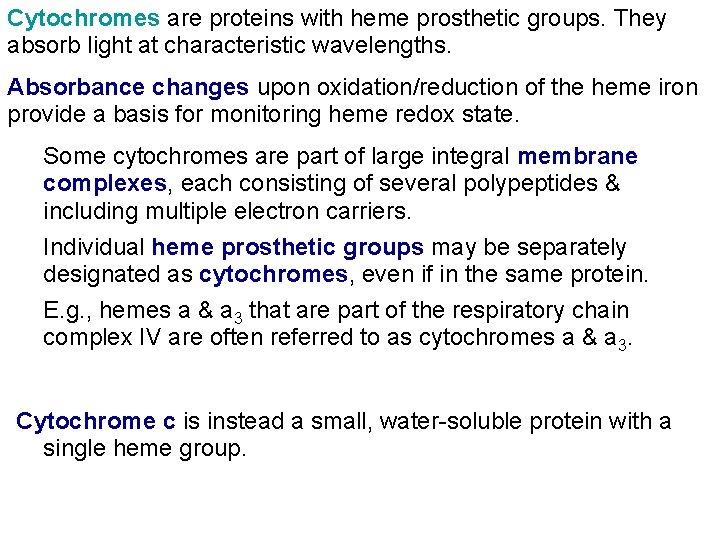 Cytochromes are proteins with heme prosthetic groups. They absorb light at characteristic wavelengths.

Absorbance changes upon oxidation/reduction of the heme iron provide a basis for monitoring heme redox state.

Some cytochromes are part of large integral membrane complexes, each consisting of several polypeptides & including multiple electron carriers.

Individual heme prosthetic groups may be separately designated as cytochromes, even if in the same protein.

E.g., hemes a & $a_3$ that are part of the respiratory chain complex IV are often referred to as cytochromes a & $a_3$.

Cytochrome c is instead a small, water-soluble protein with a single heme group.